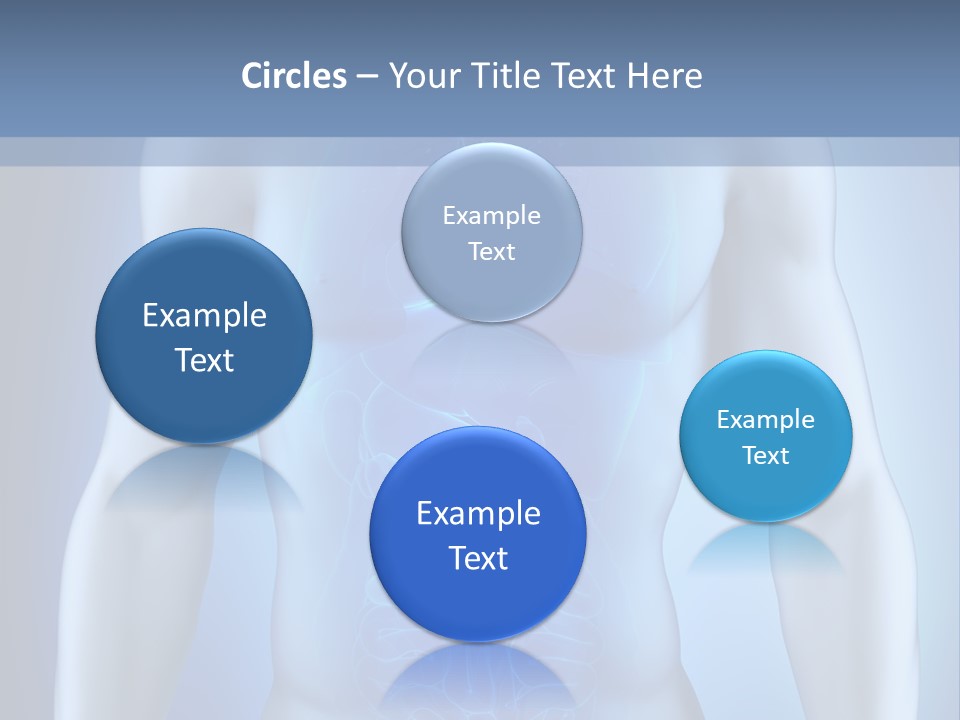 Circles – Your Title Text Here

Example Text

Example Text

Example Text

Example Text